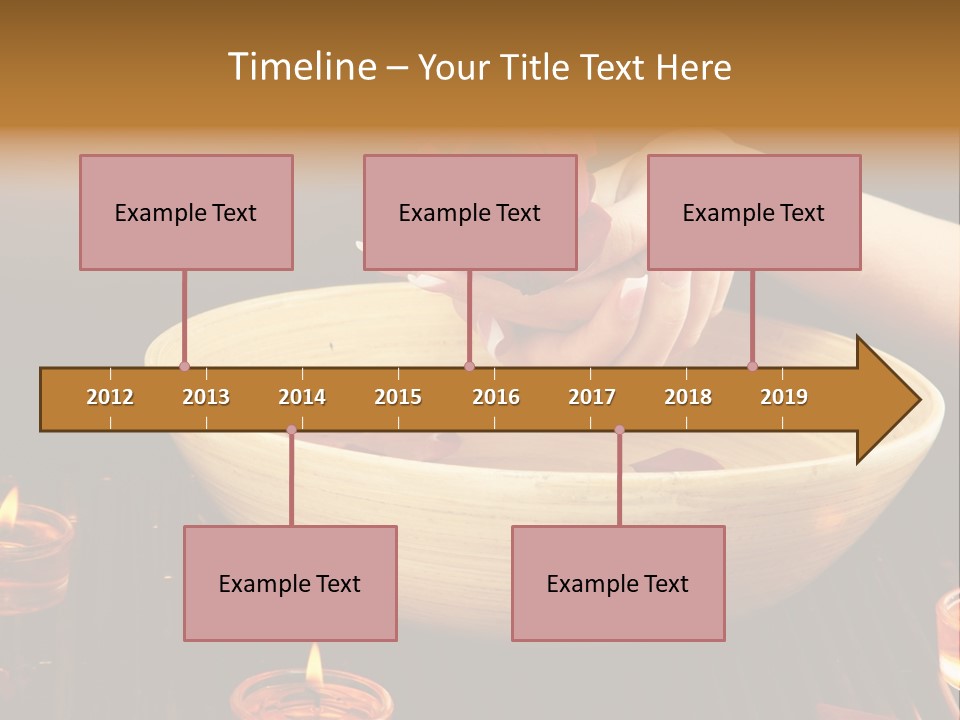 Timeline – Your Title Text Here

Example Text

Example Text

Example Text

2012 2013 2014 2015 2016 2017 2018 2019

Example Text

Example Text